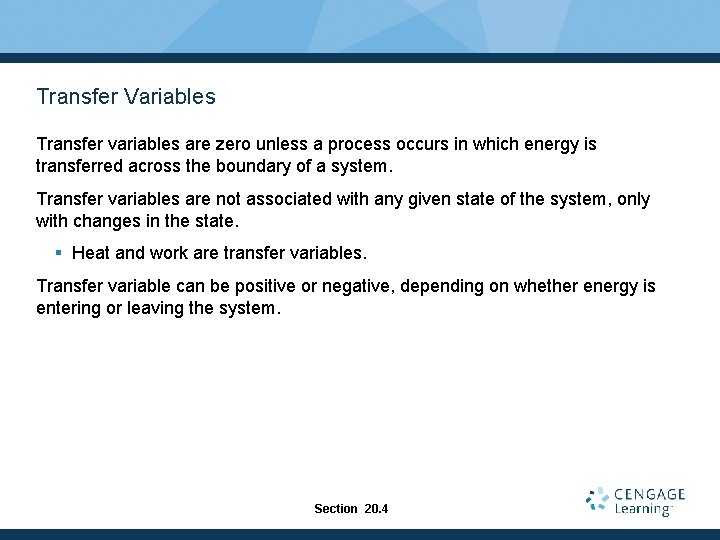 Transfer Variables

Transfer variables are zero unless a process occurs in which energy is transferred across the boundary of a system.

Transfer variables are not associated with any given state of the system, only with changes in the state.

▪ Heat and work are transfer variables.

Transfer variable can be positive or negative, depending on whether energy is entering or leaving the system.

Section 20.4

CENGAGE Learning